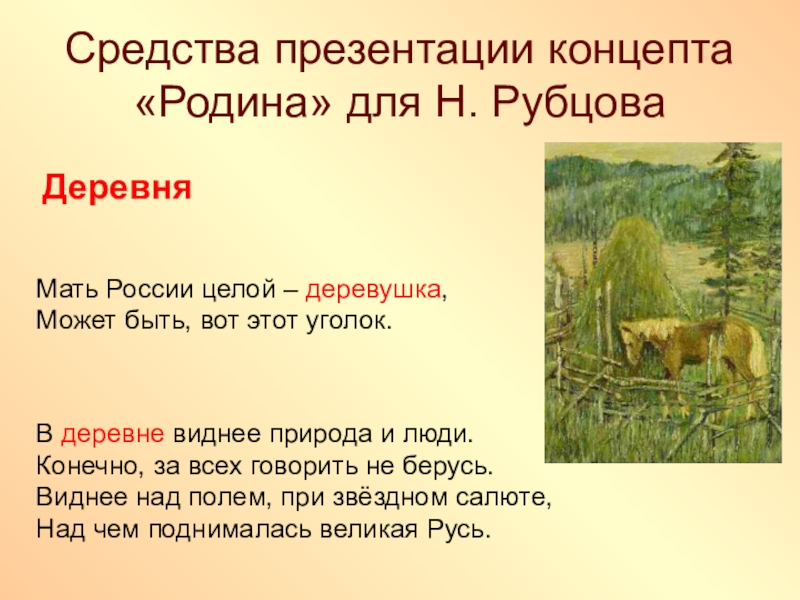 Средства презентации концепта «Родина» для Н. Рубцова

Деревня

Мать России целой – деревушка,
Может быть, вот этот уголок.

В деревне виднее природа и люди.
Конечно, за всех говорить не берусь.
Виднее над полем, при звёздном салюте,
Над чем поднималась великая Русь.